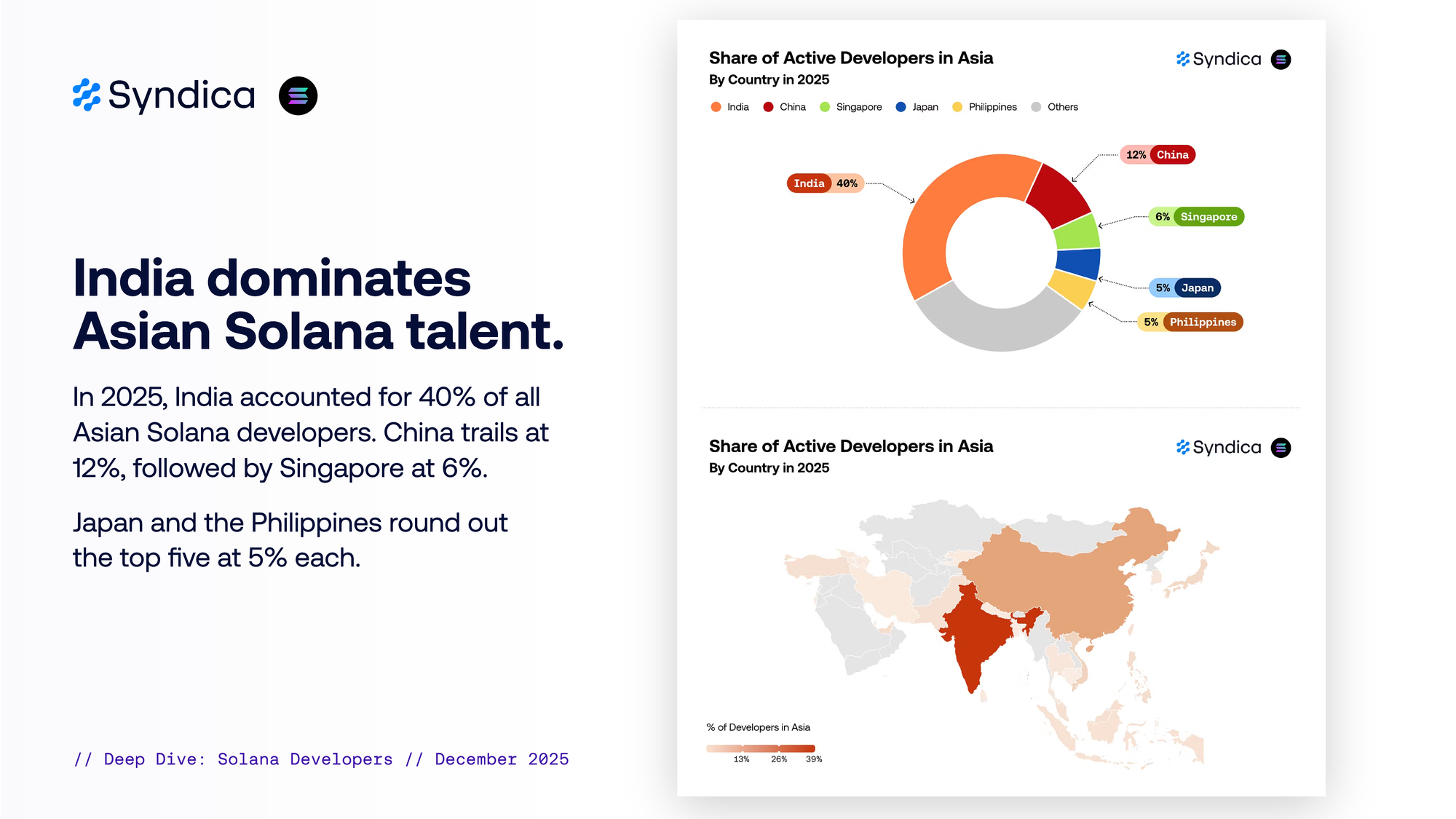 Syndica

India dominates Asian Solana talent.

In 2025, India accounted for 40% of all Asian Solana developers. China trails at 12%, followed by Singapore at 6%.

Japan and the Philippines round out the top five at 5% each.

// Deep Dive: Solana Developers // December 2025

Share of Active Developers in Asia
By Country in 2025

Syndica

India China Singapore Japan Philippines Others

India 40%
12% China
6% Singapore
5% Japan
5% Philippines

Share of Active Developers in Asia
By Country in 2025

Syndica

% of Developers in Asia
13% 26% 39%